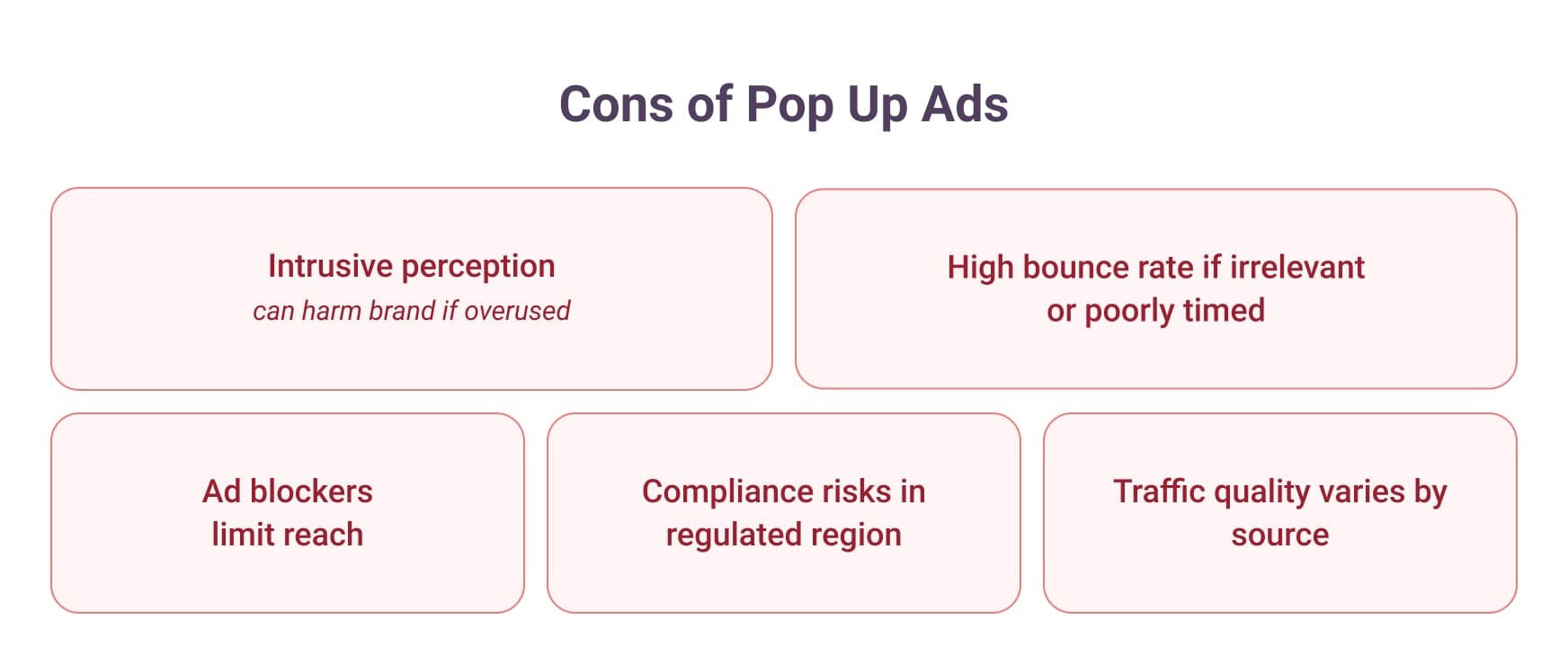 Cons of Pop Up Ads

Intrusive perception
can harm brand if overused

High bounce rate if irrelevant or poorly timed

Ad blockers limit reach

Compliance risks in regulated region

Traffic quality varies by source